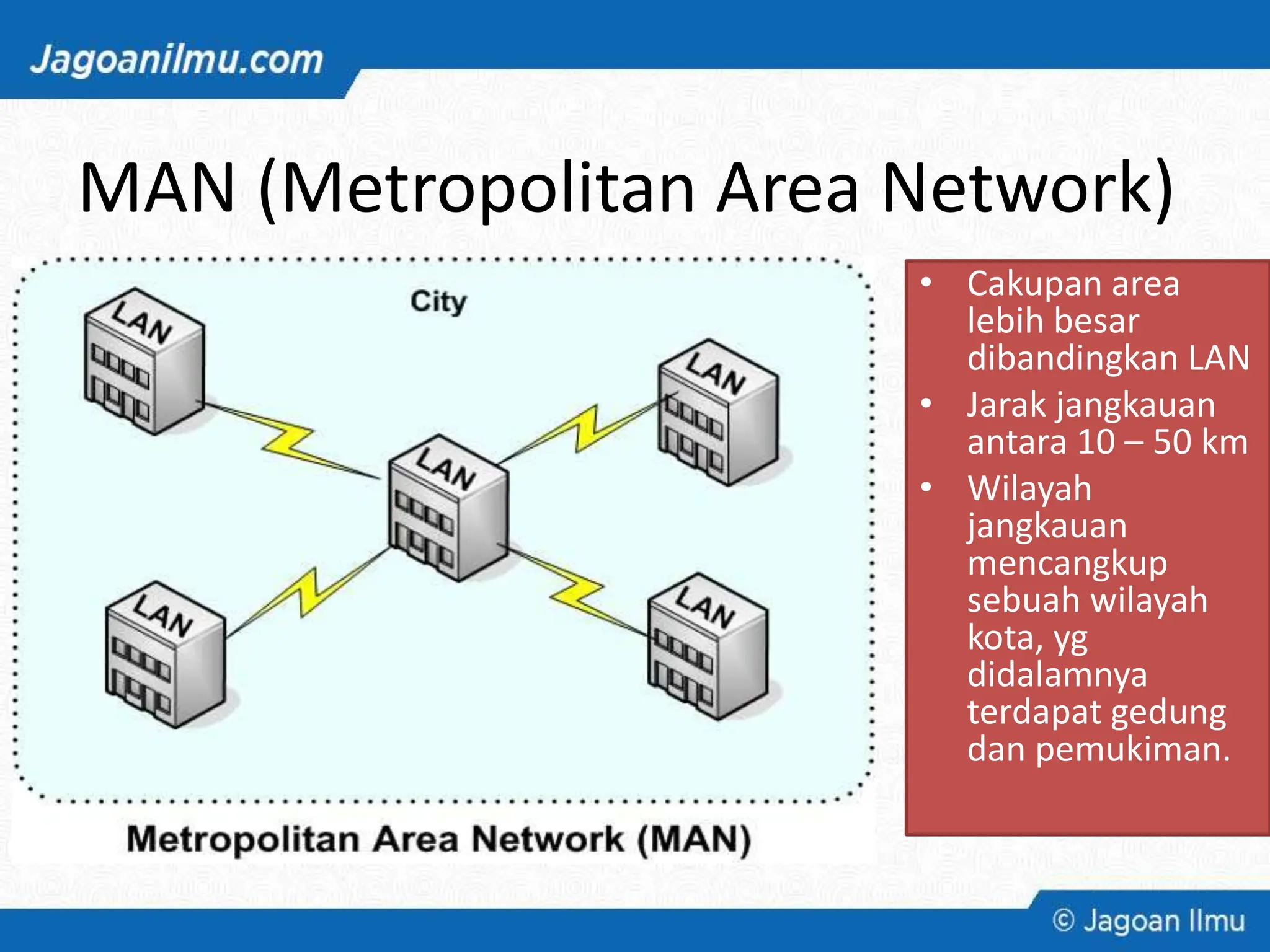 Jagoanilmu.com

MAN (Metropolitan Area Network)

City

LAN

LAN

LAN

LAN

LAN

Metropolitan Area Network (MAN)

• Cakupan area lebih besar dibandingkan LAN
• Jarak jangkauan antara 10 – 50 km
• Wilayah jangkauan mencangkup sebuah wilayah kota, yg didalamnya terdapat gedung dan pemukiman.

© Jagoan Ilmu